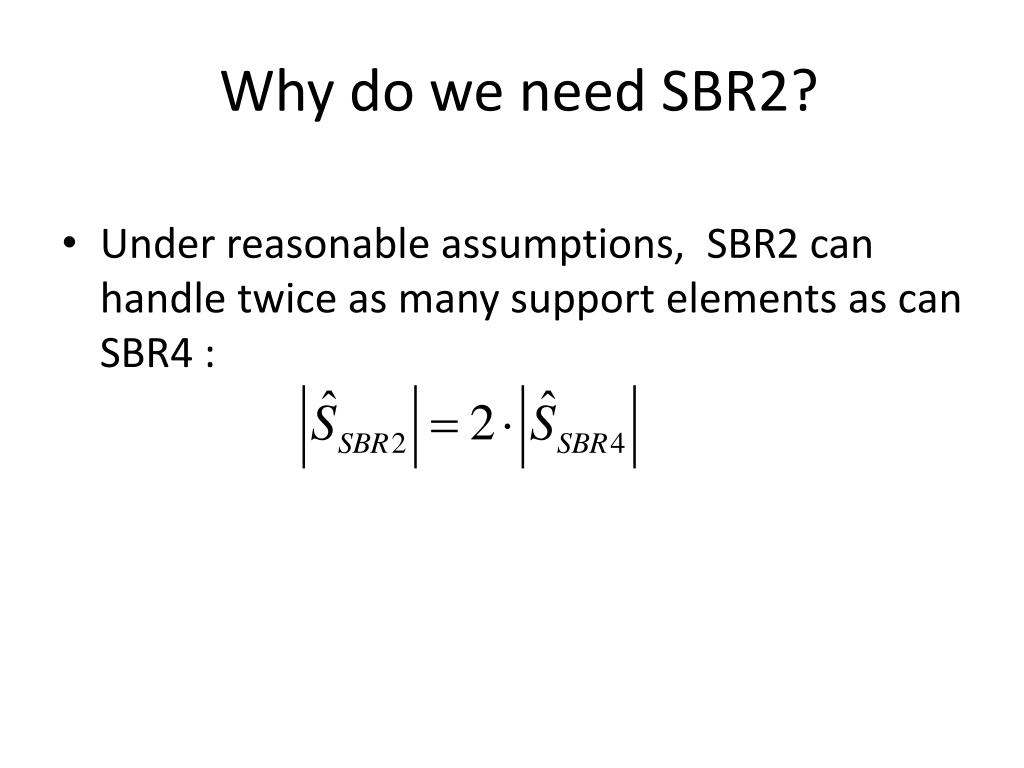 Why do we need SBR2?

• Under reasonable assumptions, SBR2 can handle twice as many support elements as can SBR4 :

$\left|\hat{S}_{SBR2}\right| = 2 \cdot \left|\hat{S}_{SBR4}\right|$